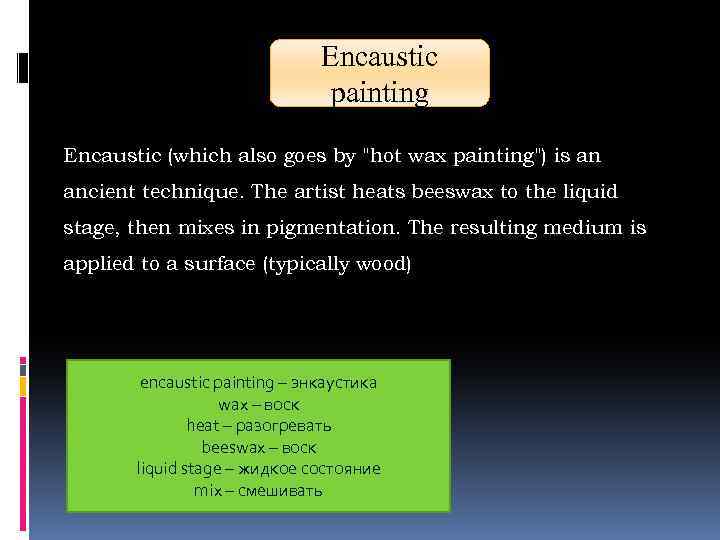 Encaustic painting

Encaustic (which also goes by "hot wax painting") is an ancient technique. The artist heats beeswax to the liquid stage, then mixes in pigmentation. The resulting medium is applied to a surface (typically wood)

encaustic painting – энкаустика
wax – воск
heat – разогревать
beeswax – воск
liquid stage – жидкое состояние
mix – смешивать